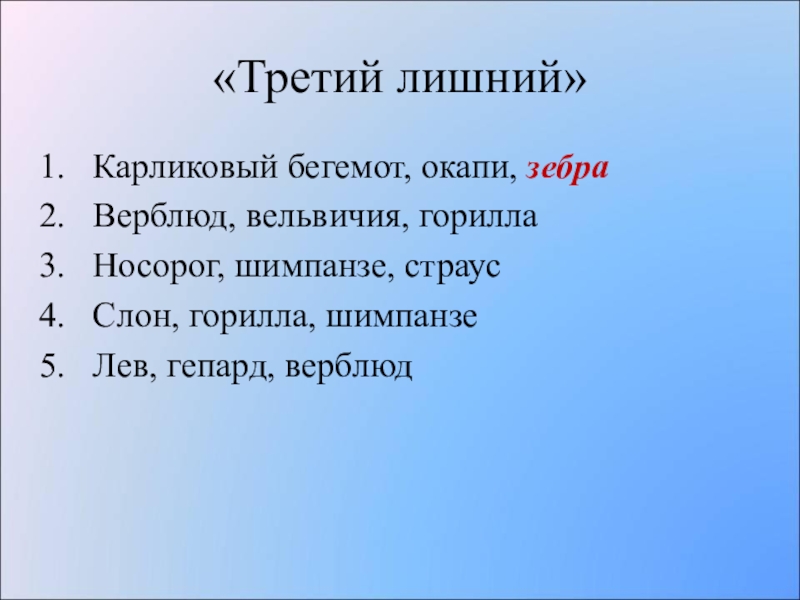 «Третий лишний»

1. Карликовый бегемот, окапи, зебра
2. Верблюд, вельвичия, горилла
3. Носорог, шимпанзе, страус
4. Слон, горилла, шимпанзе
5. Лев, гепард, верблюд